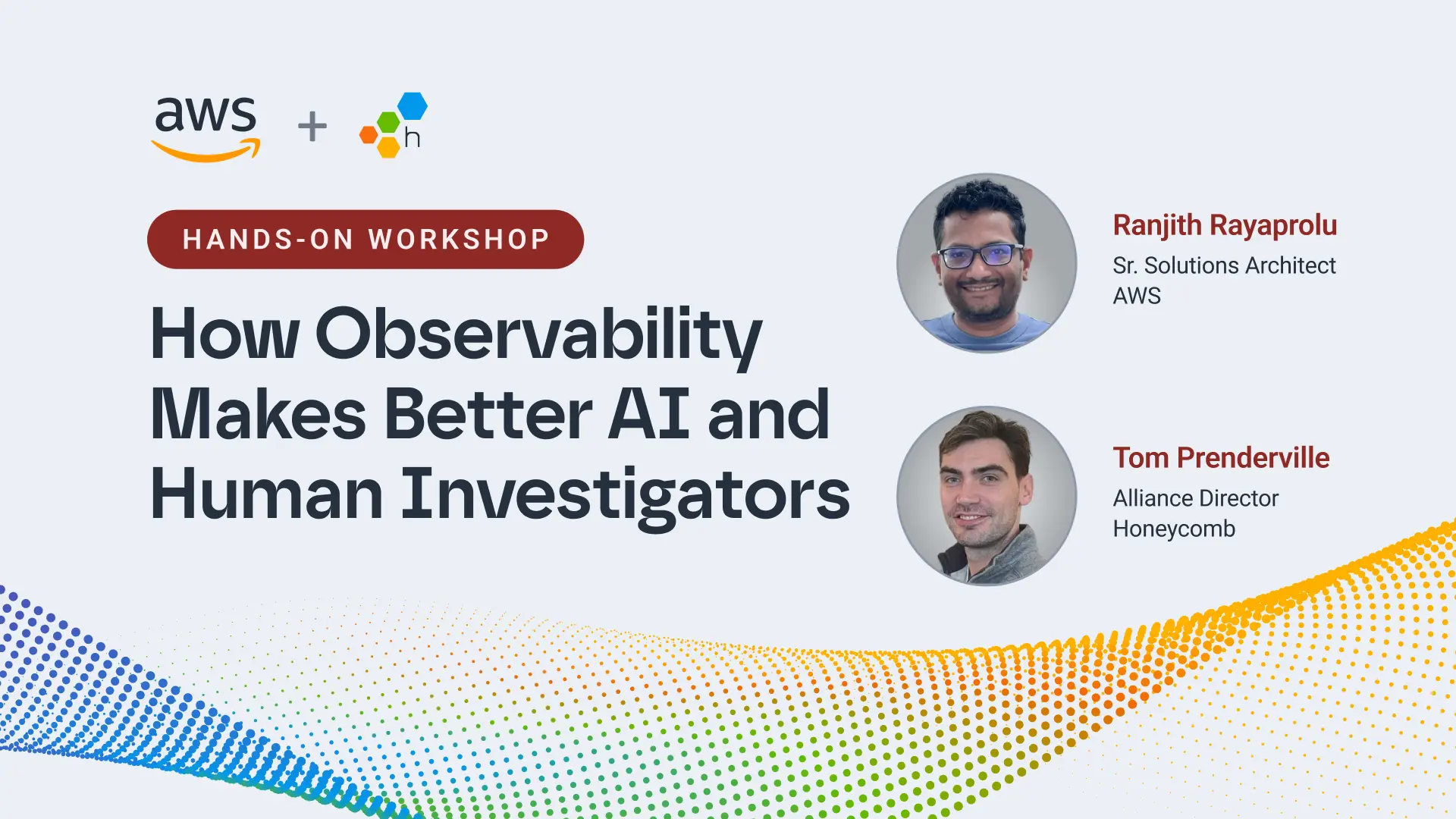 aws + h

HANDS-ON WORKSHOP

How Observability Makes Better AI and Human Investigators

Ranjith Rayaprolu
Sr. Solutions Architect
AWS

Tom Prenderville
Alliance Director
Honeycomb